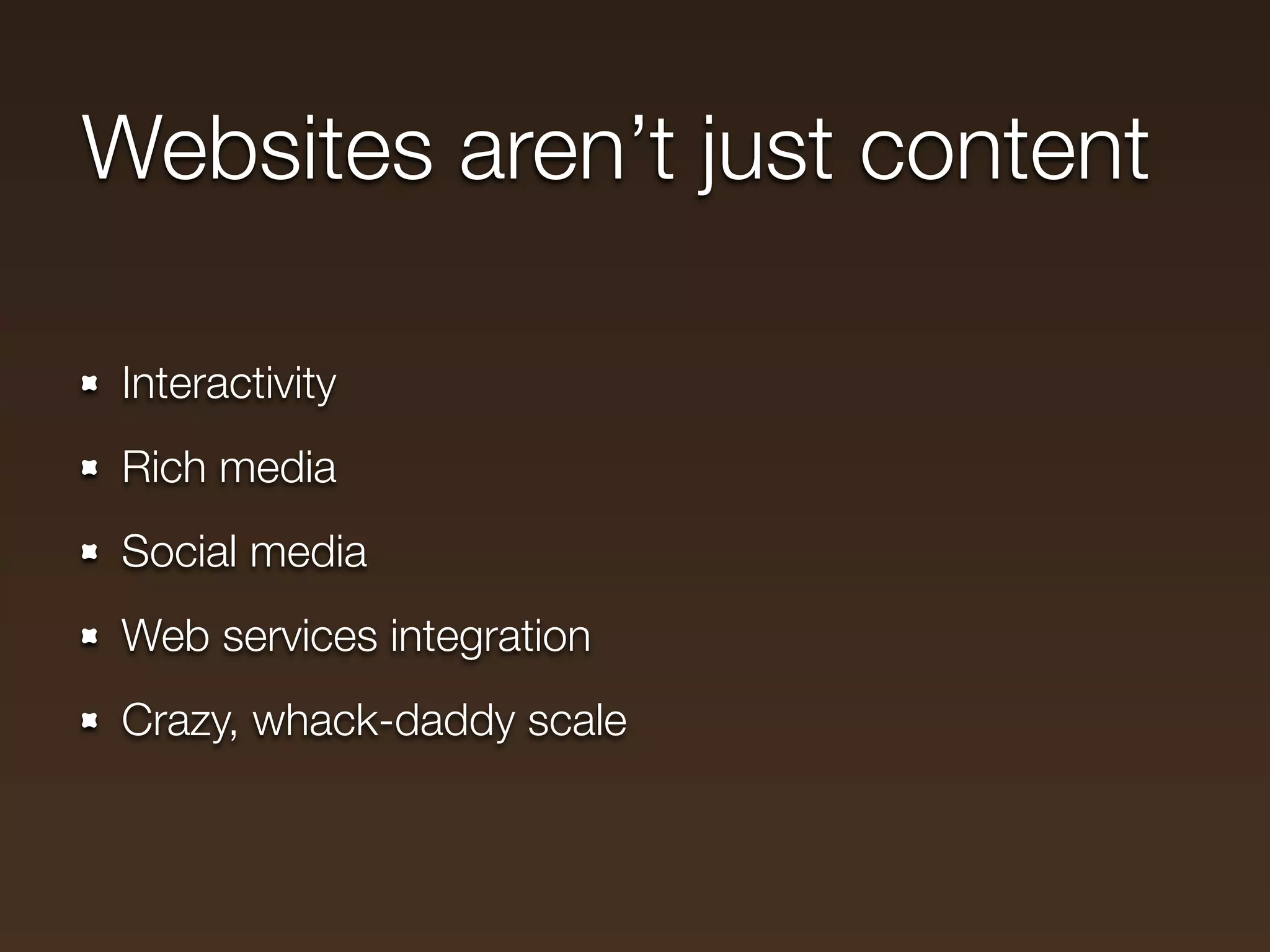 Websites aren’t just content

- Interactivity
- Rich media
- Social media
- Web services integration
- Crazy, whack-daddy scale